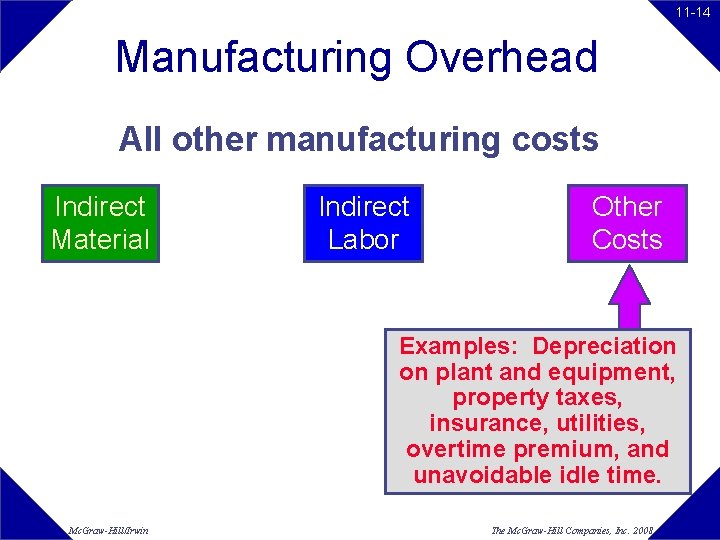 11-14

Manufacturing Overhead

All other manufacturing costs

Indirect Material

Indirect Labor

Other Costs

Examples: Depreciation on plant and equipment, property taxes, insurance, utilities, overtime premium, and unavoidable idle time.

McGraw-Hill/Irwin

The McGraw-Hill Companies, Inc. 2008